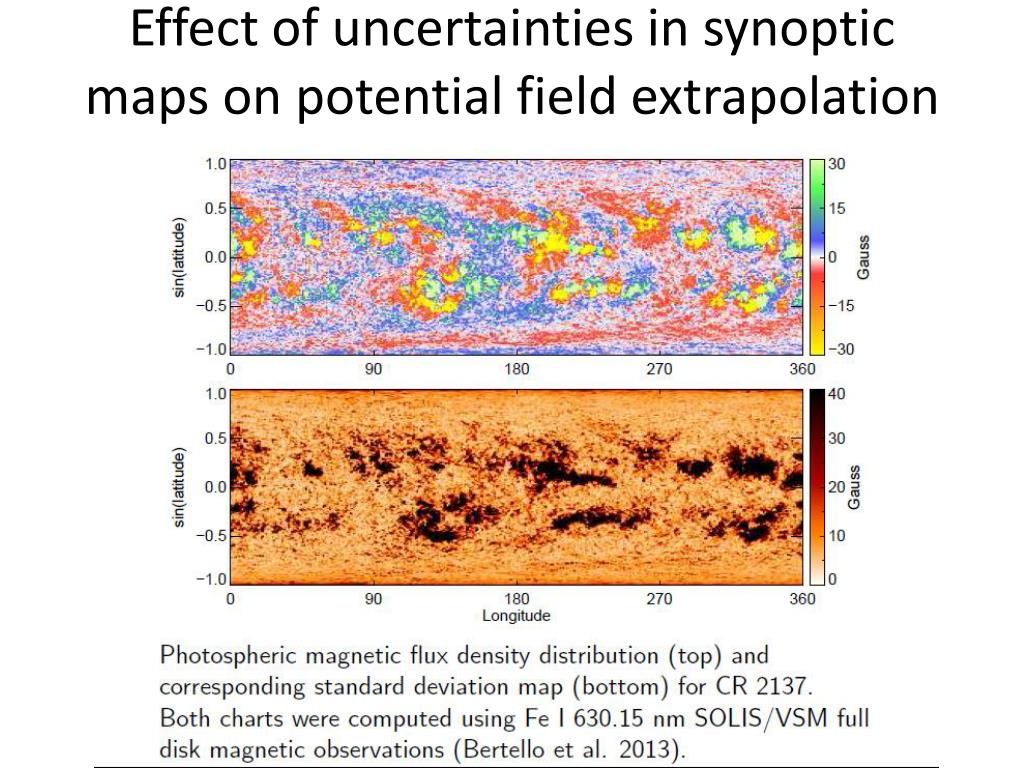 Effect of uncertainties in synoptic maps on potential field extrapolation

1.0
0.5
0.0
−0.5
−1.0
sin(latitude)
0
90
180
270
360
30
15
0
−15
−30
Gauss

1.0
0.5
0.0
−0.5
−1.0
sin(latitude)
0
90
180
270
360
Longitude
40
30
20
10
0
Gauss

Photospheric magnetic flux density distribution (top) and corresponding standard deviation map (bottom) for CR 2137. Both charts were computed using Fe I 630.15 nm SOLIS/VSM full disk magnetic observations (Bertello et al. 2013).